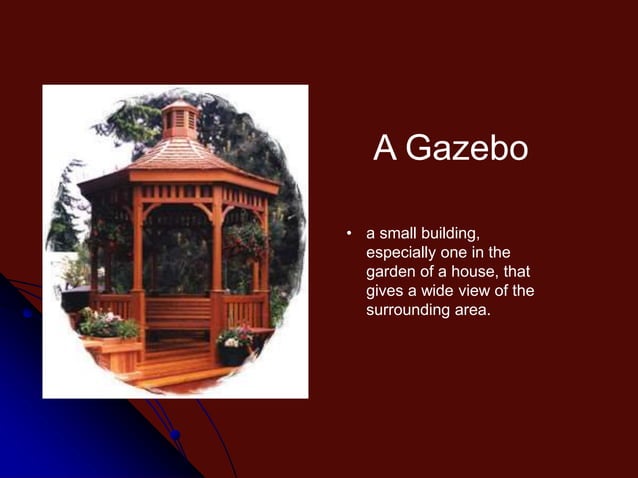 A Gazebo

• a small building, especially one in the garden of a house, that gives a wide view of the surrounding area.